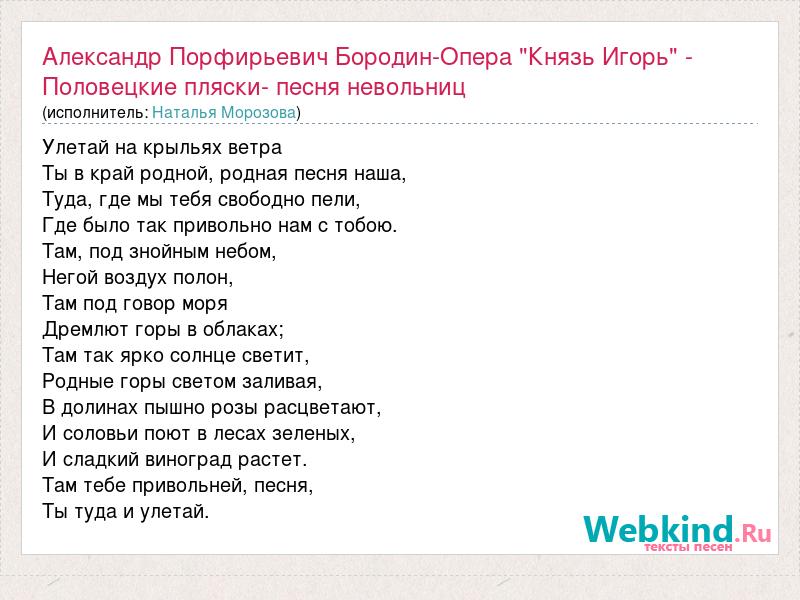 Александр Порфирьевич Бородин-Опера "Князь Игорь" - Половецкие пляски- песня невольниц
(исполнитель: Наталья Морозова)

Улетай на крыльях ветра
Ты в край родной, родная песня наша,
Туда, где мы тебя свободно пели,
Где было так привольно нам с тобою.
Там, под знойным небом,
Негой воздух полон,
Там под говор моря
Дремлют горы в облаках;
Там так ярко солнце светит,
Родные горы светом заливая,
В долинах пышно розы расцветают,
И соловьи поют в лесах зеленых,
И сладкий виноград растет.
Там тебе привольней, песня,
Ты туда и улетай.

Webkind.Ru
тексты песен